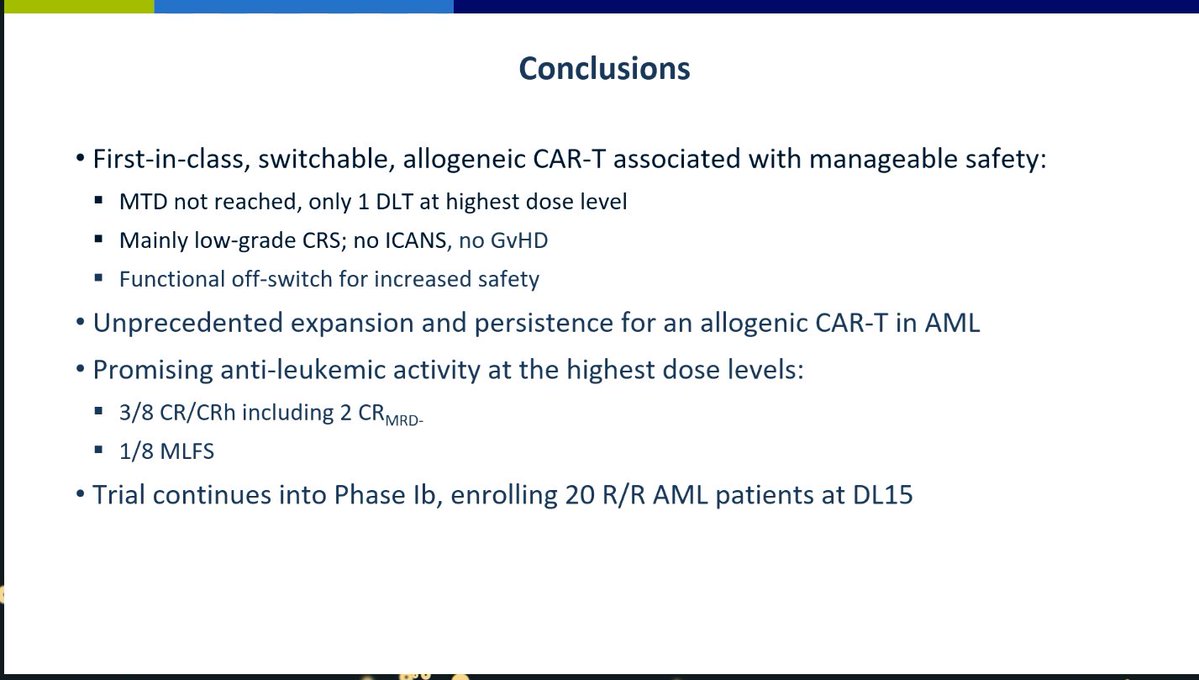 Conclusions

• First-in-class, switchable, allogeneic CAR-T associated with manageable safety:
▪ MTD not reached, only 1 DLT at highest dose level
▪ Mainly low-grade CRS; no ICANS, no GvHD
▪ Functional off-switch for increased safety
• Unprecedented expansion and persistence for an allogenic CAR-T in AML
• Promising anti-leukemic activity at the highest dose levels:
▪ 3/8 CR/CRh including 2 $CR_{MRD-}$
▪ 1/8 MLFS
• Trial continues into Phase Ib, enrolling 20 R/R AML patients at DL15